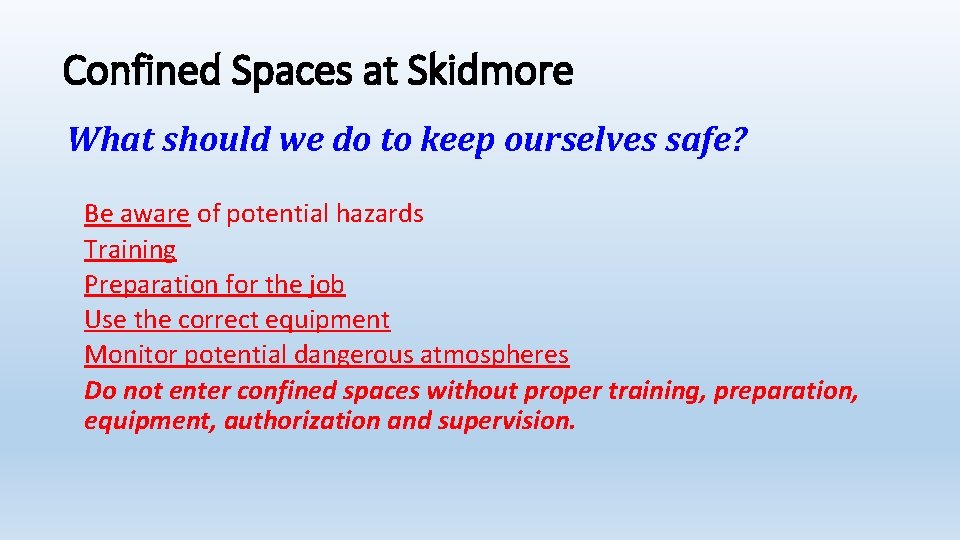 Confined Spaces at Skidmore

What should we do to keep ourselves safe?

Be aware of potential hazards
Training
Preparation for the job
Use the correct equipment
Monitor potential dangerous atmospheres
Do not enter confined spaces without proper training, preparation, equipment, authorization and supervision.